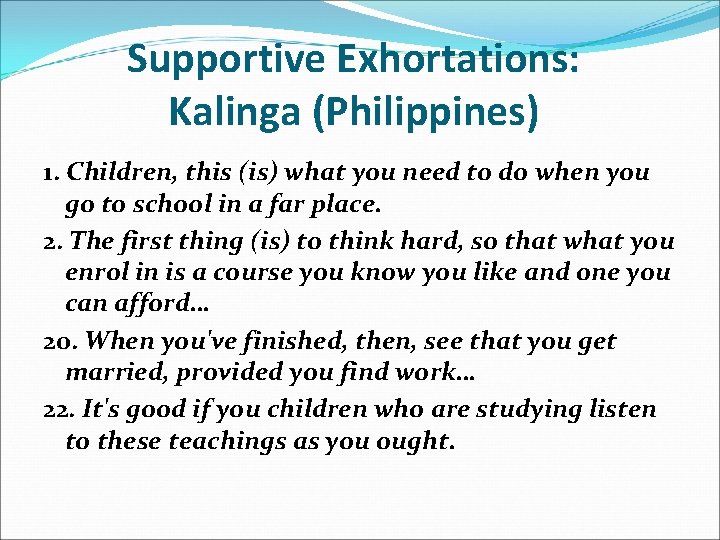 Supportive Exhortations: Kalinga (Philippines)

1. Children, this (is) what you need to do when you go to school in a far place.

2. The first thing (is) to think hard, so that what you enrol in is a course you know you like and one you can afford…

20. When you've finished, then, see that you get married, provided you find work…

22. It's good if you children who are studying listen to these teachings as you ought.